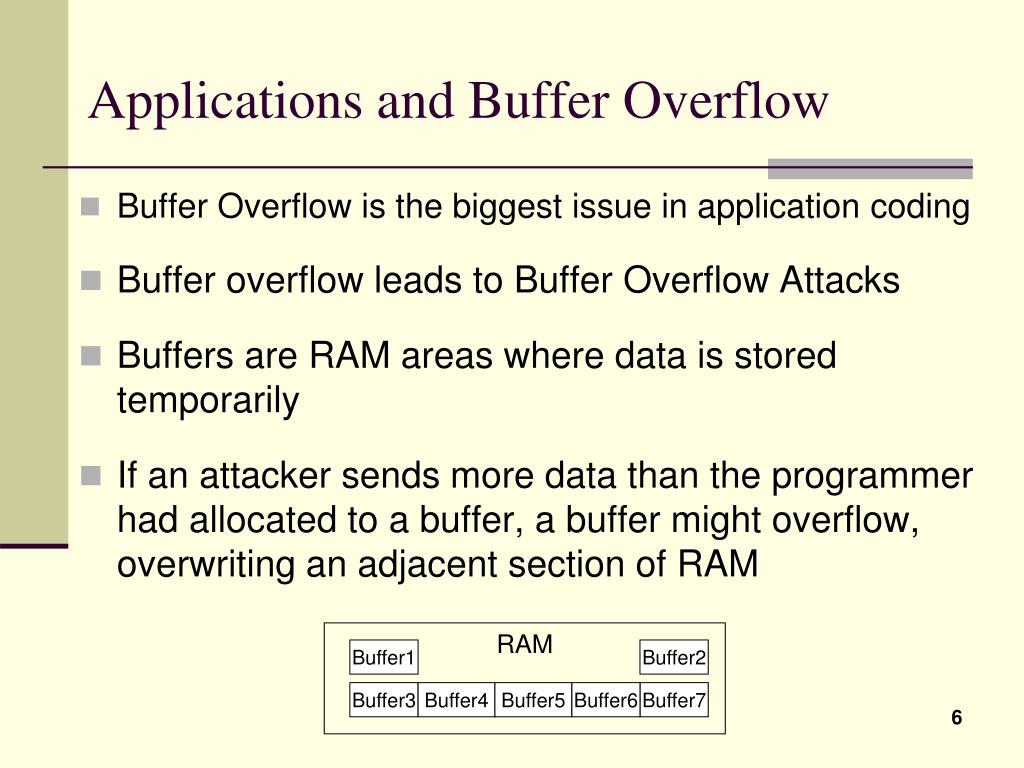 Applications and Buffer Overflow

Buffer Overflow is the biggest issue in application coding

Buffer overflow leads to Buffer Overflow Attacks

Buffers are RAM areas where data is stored temporarily

If an attacker sends more data than the programmer had allocated to a buffer, a buffer might overflow, overwriting an adjacent section of RAM

RAM

Buffer1

Buffer2

Buffer3 Buffer4 Buffer5 Buffer6 Buffer7

6